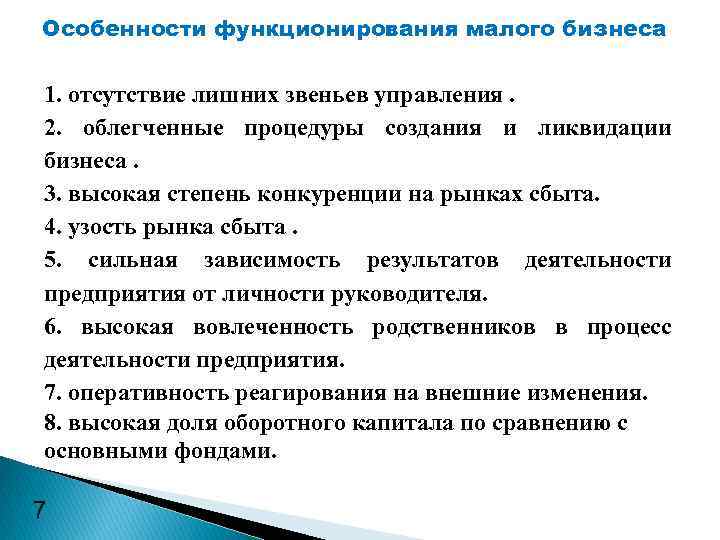 Особенности функционирования малого бизнеса

1. отсутствие лишних звеньев управления .

2. облегченные процедуры создания и ликвидации бизнеса .

3. высокая степень конкуренции на рынках сбыта.

4. узость рынка сбыта .

5. сильная зависимость результатов деятельности предприятия от личности руководителя.

6. высокая вовлеченность родственников в процесс деятельности предприятия.

7. оперативность реагирования на внешние изменения.

8. высокая доля оборотного капитала по сравнению с основными фондами.

7